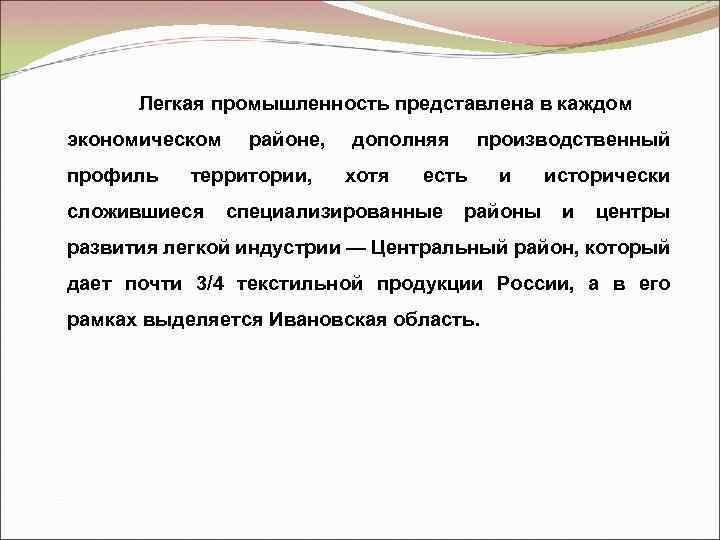 Легкая промышленность представлена в каждом экономическом районе, дополняя производственный профиль территории, хотя есть и исторически сложившиеся специализированные районы и центры развития легкой индустрии — Центральный район, который дает почти 3/4 текстильной продукции России, а в его рамках выделяется Ивановская область.